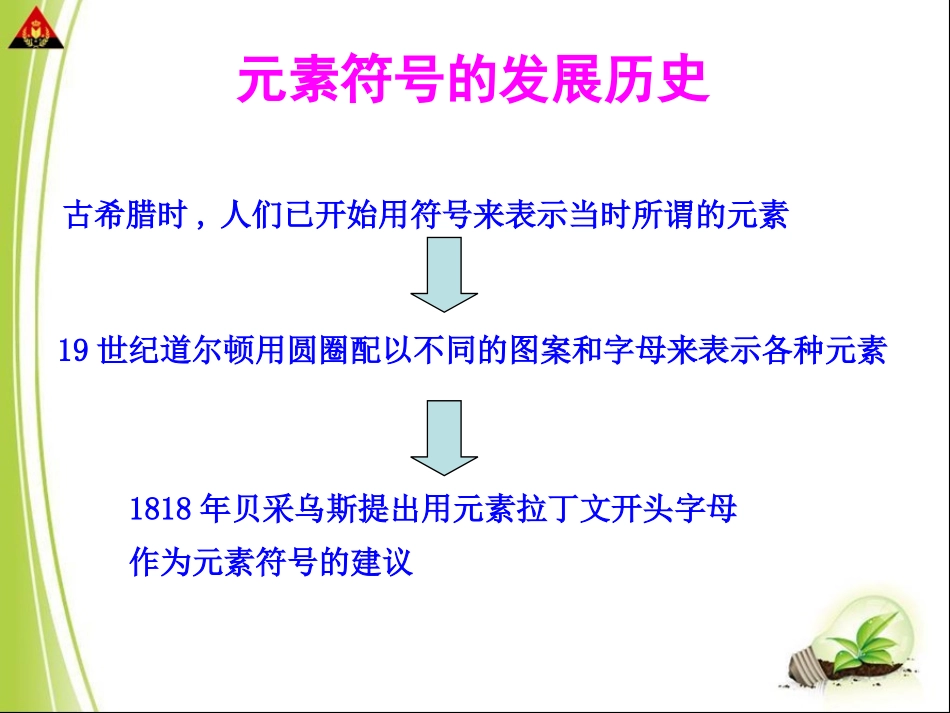 元素符号的发展历史

古希腊时，人们已开始用符号来表示当时所谓的元素

19 世纪道尔顿用圆圈配以不同的图案和字母来表示各种元素

1818 年贝采乌斯提出用元素拉丁文开头字母作为元素符号的建议